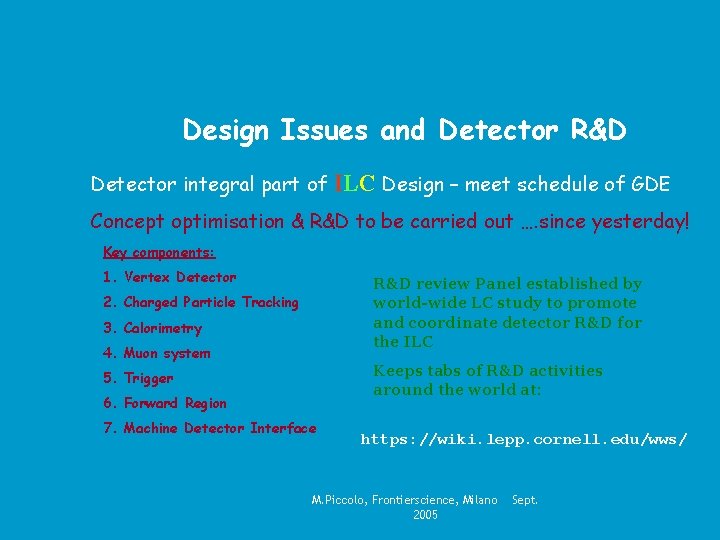 Design Issues and Detector R&D

Detector integral part of ILC Design – meet schedule of GDE

Concept optimisation & R&D to be carried out ….since yesterday!

Key components:

1. Vertex Detector
2. Charged Particle Tracking
3. Calorimetry
4. Muon system
5. Trigger
6. Forward Region
7. Machine Detector Interface

R&D review Panel established by world-wide LC study to promote and coordinate detector R&D for the ILC

Keeps tabs of R&D activities around the world at:

https://wiki.lepp.cornell.edu/wws/

M.Piccolo, Frontierscience, Milano Sept. 2005